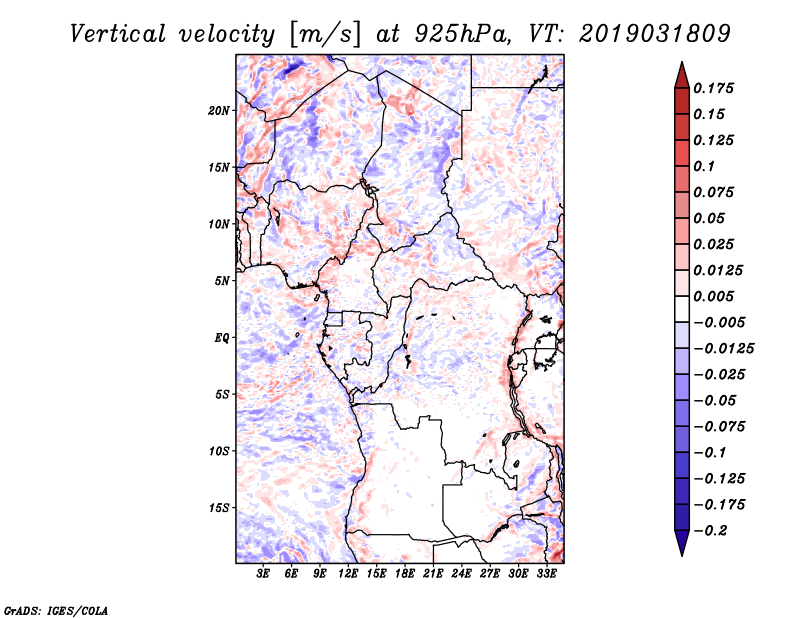 Vertical velocity [m/s] at 925hPa, VT: 2019031809

20N
15N
10N
5N
EQ
5S
10S
15S

3E 6E 9E 12E 15E 18E 21E 24E 27E 30E 33E

0.175
0.15
0.125
0.1
0.075
0.05
0.025
0.0125
0.005
−0.005
−0.0125
−0.025
−0.05
−0.075
−0.1
−0.125
−0.175
−0.2

GrADS: IGES/COLA